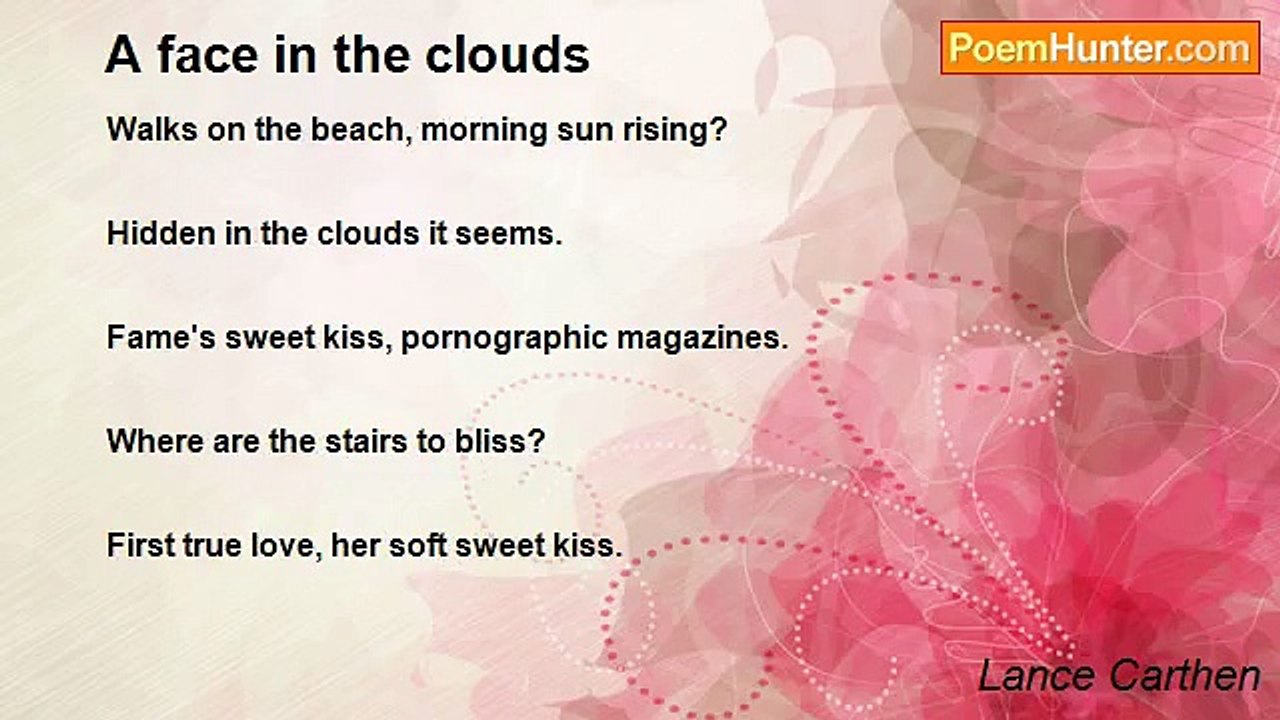 A face in the clouds

PoemHunter.com

Walks on the beach, morning sun rising?

Hidden in the clouds it seems.

Fame's sweet kiss, pornographic magazines.

Where are the stairs to bliss?

First true love, her soft sweet kiss.

Lance Carthen